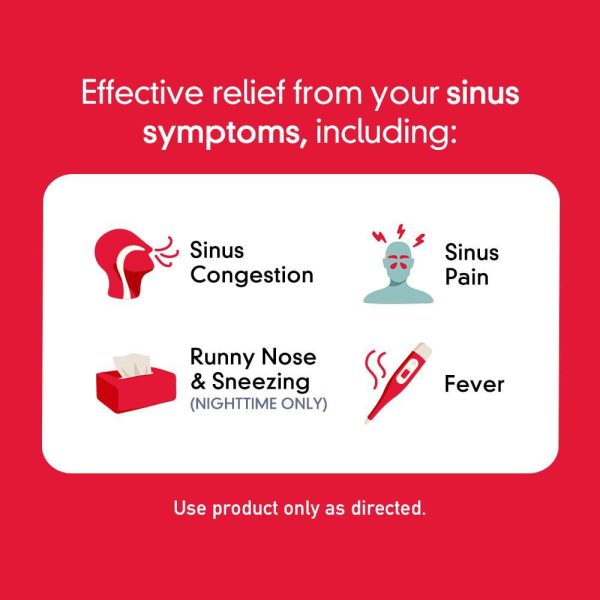 Effective relief from your sinus symptoms, including:

Sinus Congestion

Sinus Pain

Runny Nose & Sneezing
(NIGHTTIME ONLY)

Fever

Use product only as directed.